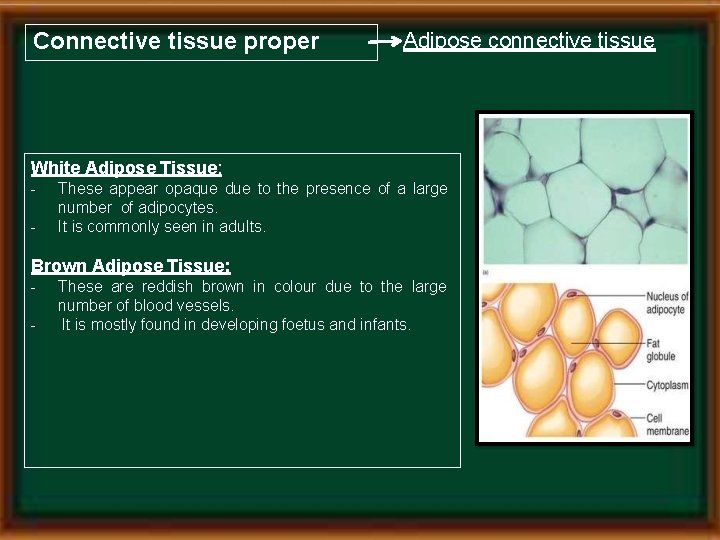 Connective tissue proper → Adipose connective tissue

White Adipose Tissue:
- These appear opaque due to the presence of a large number of adipocytes.
- It is commonly seen in adults.

Brown Adipose Tissue:
- These are reddish brown in colour due to the large number of blood vessels.
- It is mostly found in developing foetus and infants.

(a)

Nucleus of adipocyte
Fat globule
Cytoplasm
Cell membrane